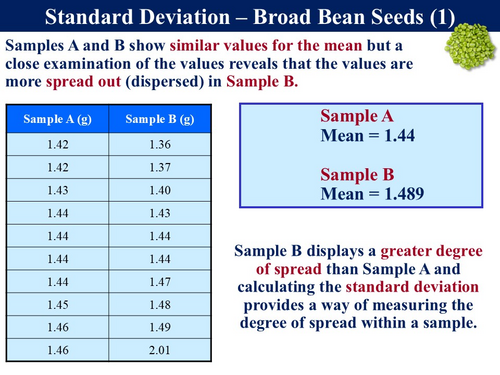 Standard Deviation – Broad Bean Seeds (1)

Samples A and B show similar values for the mean but a close examination of the values reveals that the values are more spread out (dispersed) in Sample B.

| Sample A (g) | Sample B (g) |
|---|---|
| 1.42 | 1.36 |
| 1.42 | 1.37 |
| 1.43 | 1.40 |
| 1.44 | 1.43 |
| 1.44 | 1.44 |
| 1.44 | 1.44 |
| 1.44 | 1.47 |
| 1.45 | 1.48 |
| 1.46 | 1.49 |
| 1.46 | 2.01 |

Sample A
Mean = 1.44

Sample B
Mean = 1.489

Sample B displays a greater degree of spread than Sample A and calculating the standard deviation provides a way of measuring the degree of spread within a sample.